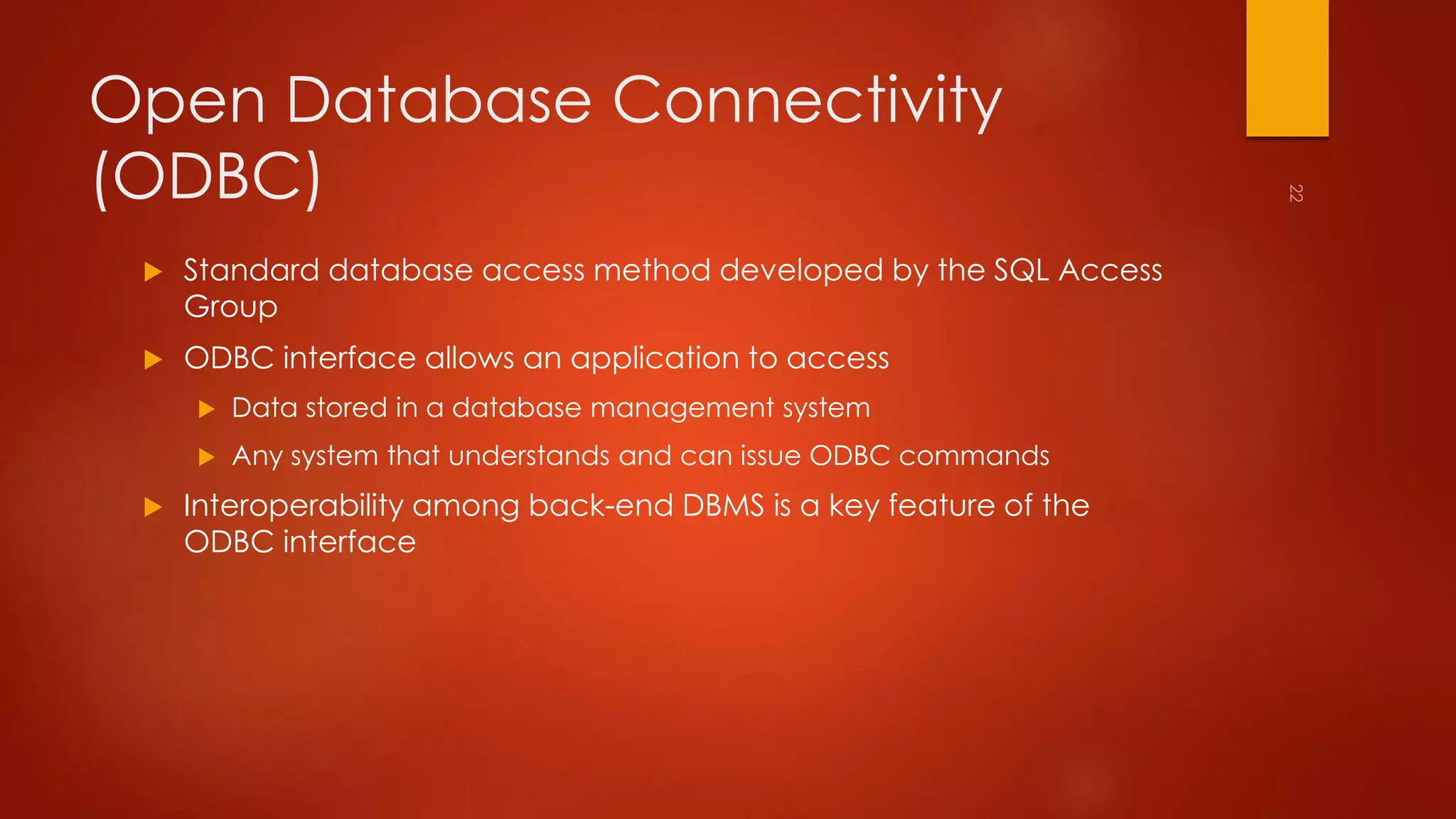 Open Database Connectivity (ODBC)

22

Standard database access method developed by the SQL Access Group

ODBC interface allows an application to access

Data stored in a database management system

Any system that understands and can issue ODBC commands

Interoperability among back-end DBMS is a key feature of the ODBC interface